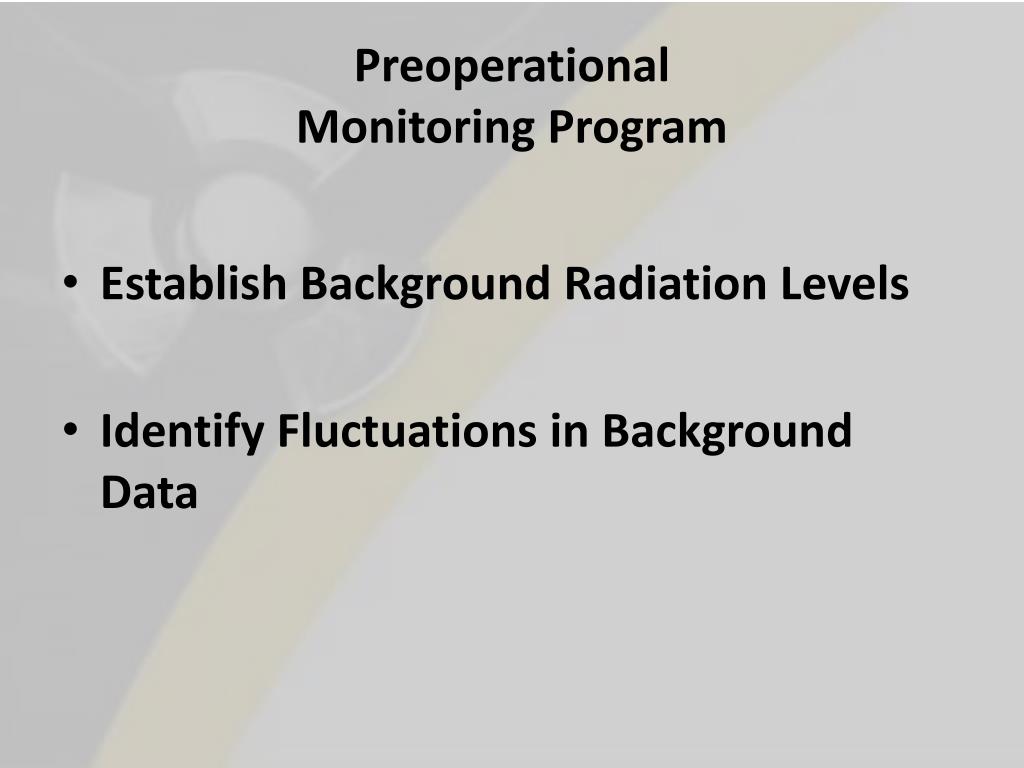 Preoperational
Monitoring Program

• Establish Background Radiation Levels

• Identify Fluctuations in Background Data